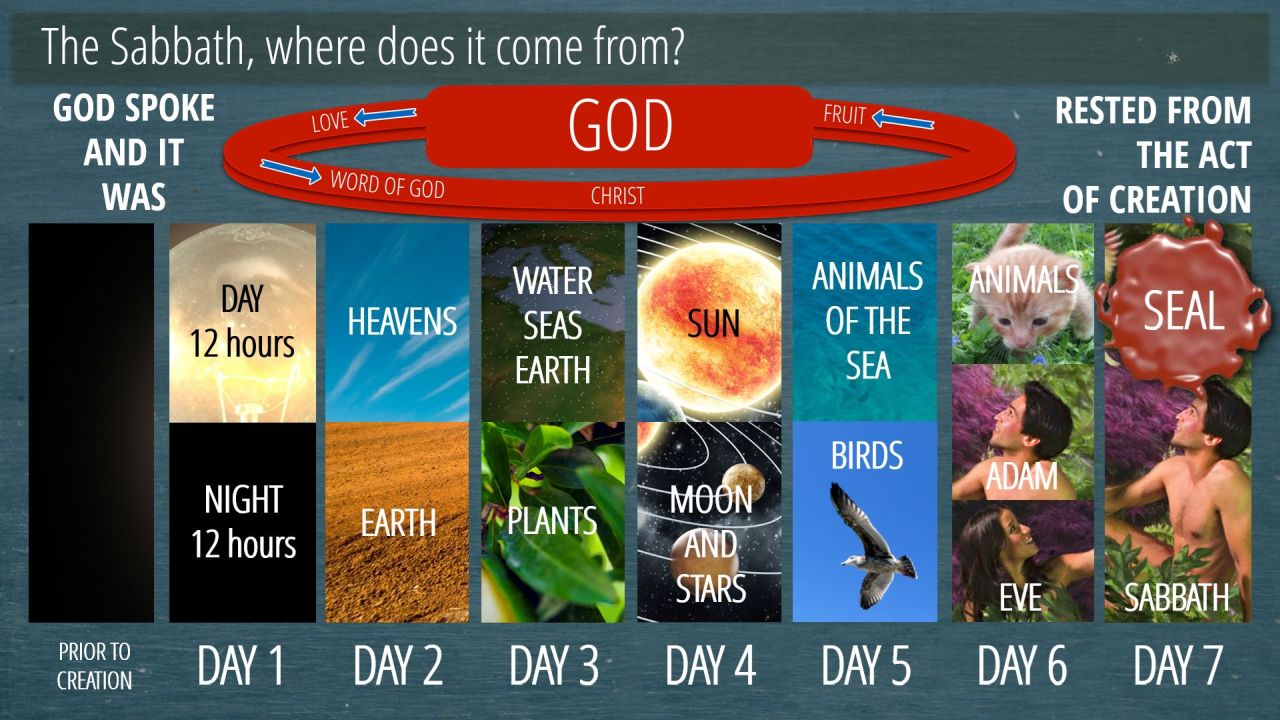 The Sabbath, where does it come from?

GOD SPOKE AND IT WAS

LOVE

GOD

FRUIT

WORD OF GOD

CHRIST

RESTED FROM THE ACT OF CREATION

DAY
12 hours

NIGHT
12 hours

HEAVENS

EARTH

WATER
SEAS
EARTH

PLANTS

SUN

MOON
AND
STARS

ANIMALS
OF THE
SEA

BIRDS

ANIMALS

ADAM

EVE

SEAL

SABBATH

PRIOR TO CREATION

DAY 1

DAY 2

DAY 3

DAY 4

DAY 5

DAY 6

DAY 7